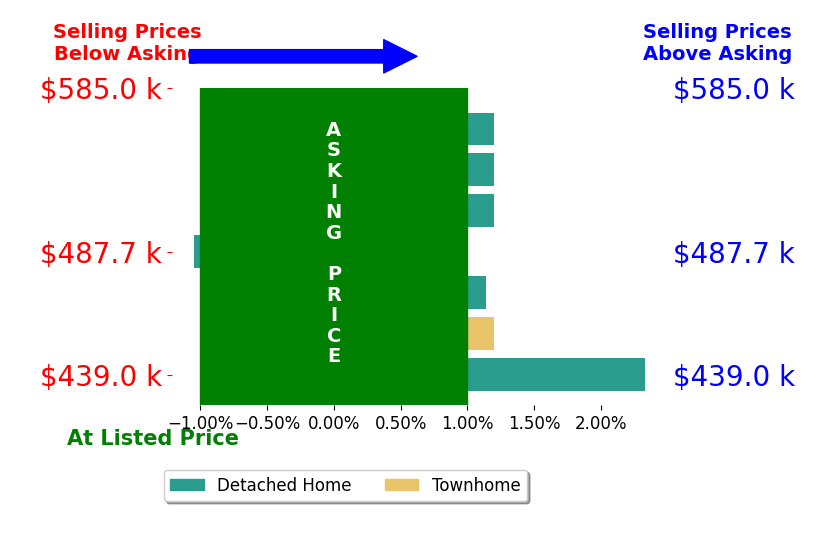 Selling Prices Below Asking

Selling Prices Above Asking

$585.0 k

$487.7 k

$439.0 k

ASKING PRICE

$585.0 k

$487.7 k

$439.0 k

−1.00% −0.50% 0.00% 0.50% 1.00% 1.50% 2.00%

At Listed Price

Detached Home
Townhome